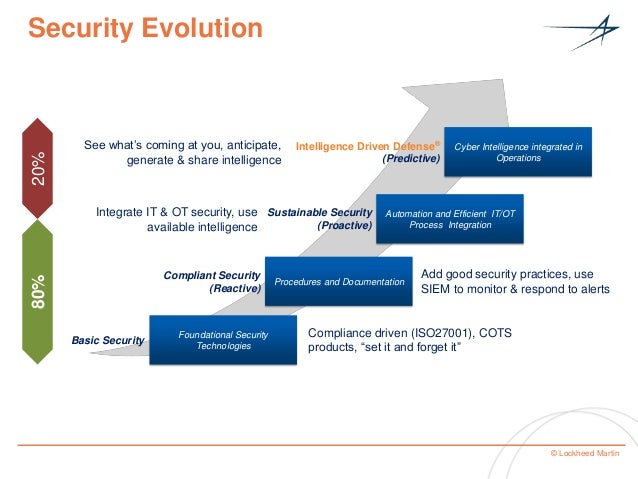 Security Evolution

20%

80%

See what's coming at you, anticipate, generate & share intelligence

Intelligence Driven Defense® (Predictive)

Cyber Intelligence integrated in Operations

Integrate IT & OT security, use available intelligence

Sustainable Security (Proactive)

Automation and Efficient IT/OT Process Integration

Compliant Security (Reactive)

Procedures and Documentation

Add good security practices, use SIEM to monitor & respond to alerts

Basic Security

Foundational Security Technologies

Compliance driven (ISO27001), COTS products, "set it and forget it"

© Lockheed Martin